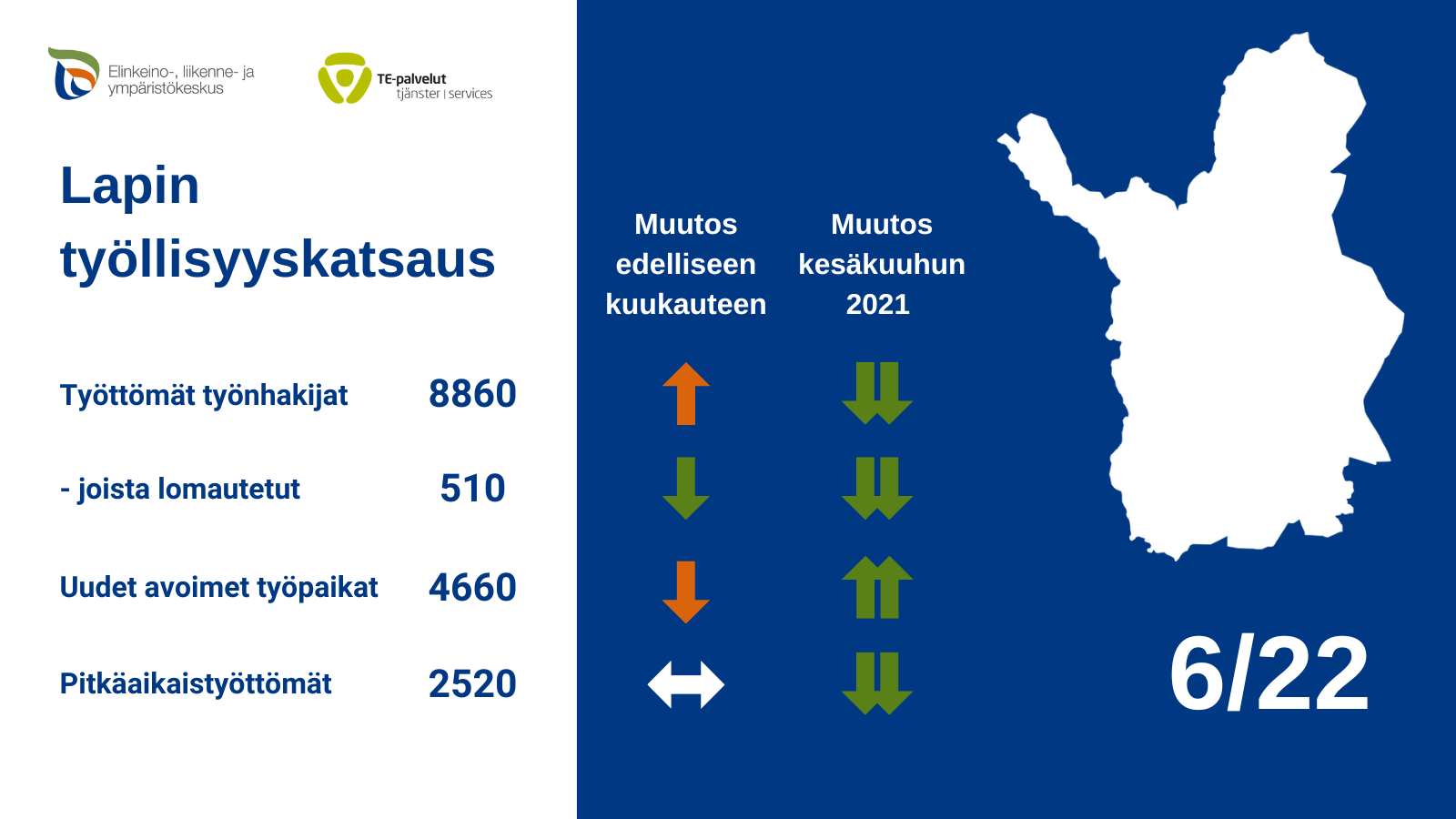 Elinkeino-, liikenne- ja ympäristökeskus

TE-palvelut tjänster | services

Lapin työllisyyskatsaus

Muutos edelliseen kuukauteen

Muutos kesäkuuhun 2021

Työttömät työnhakijat 8860

- joista lomautetut 510

Uudet avoimet työpaikat 4660

Pitkäaikaistyöttömät 2520

6/22